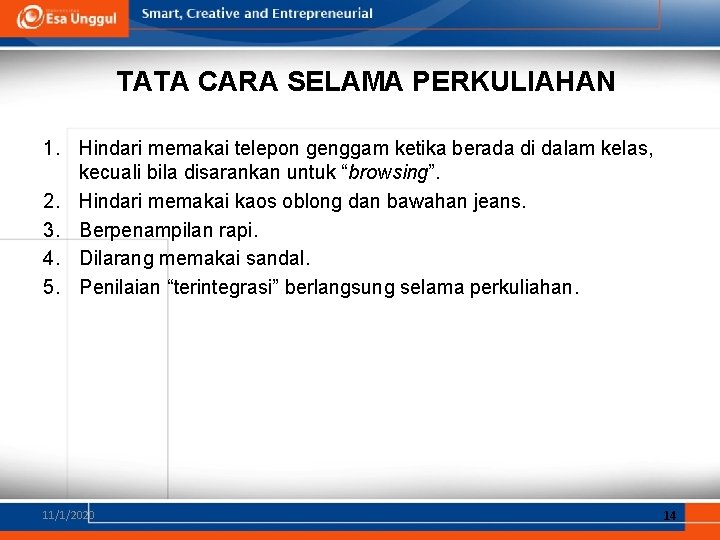 Esa Unggul

Smart, Creative and Entrepreneurial

TATA CARA SELAMA PERKULIAHAN

1. Hindari memakai telepon genggam ketika berada di dalam kelas, kecuali bila disarankan untuk “browsing”.
2. Hindari memakai kaos oblong dan bawahan jeans.
3. Berpenampilan rapi.
4. Dilarang memakai sandal.
5. Penilaian “terintegrasi” berlangsung selama perkuliahan.

11/1/2020

14